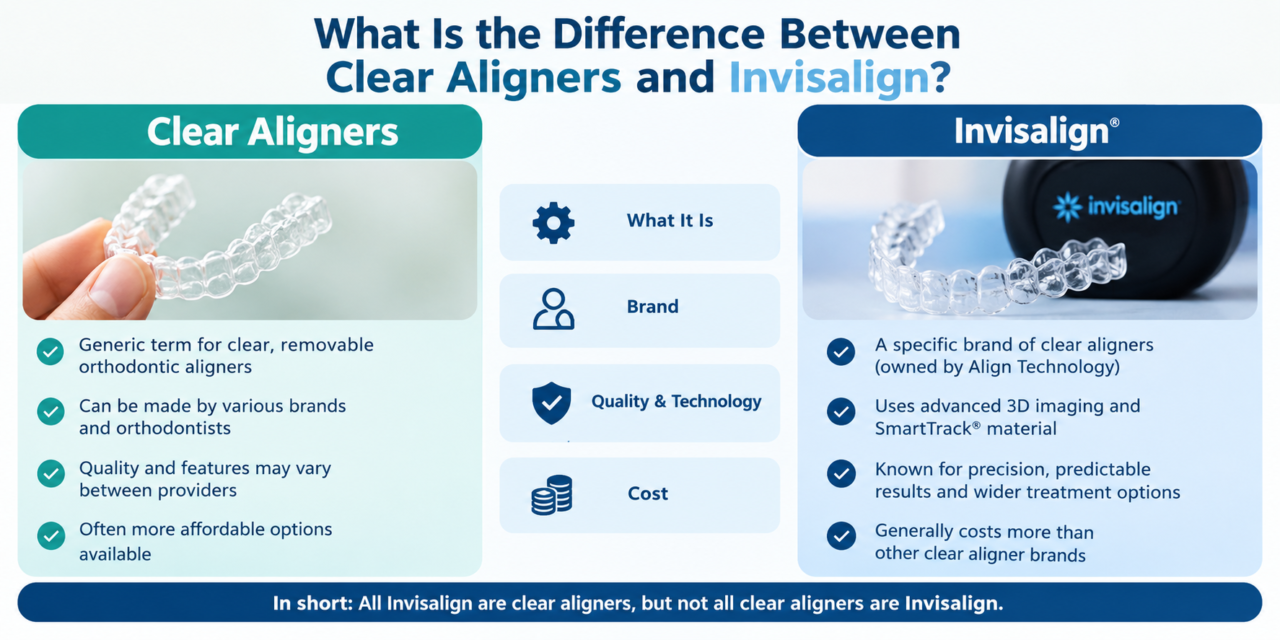 What Is the Difference Between Clear Aligners and Invisalign?

Clear Aligners

Generic term for clear, removable orthodontic aligners

Can be made by various brands and orthodontists

Quality and features may vary between providers

Often more affordable options available

What It Is

Brand

Quality & Technology

Cost

Invisalign®

invisalign

A specific brand of clear aligners (owned by Align Technology)

Uses advanced 3D imaging and SmartTrack® material

Known for precision, predictable results and wider treatment options

Generally costs more than other clear aligner brands

In short: All Invisalign are clear aligners, but not all clear aligners are Invisalign.